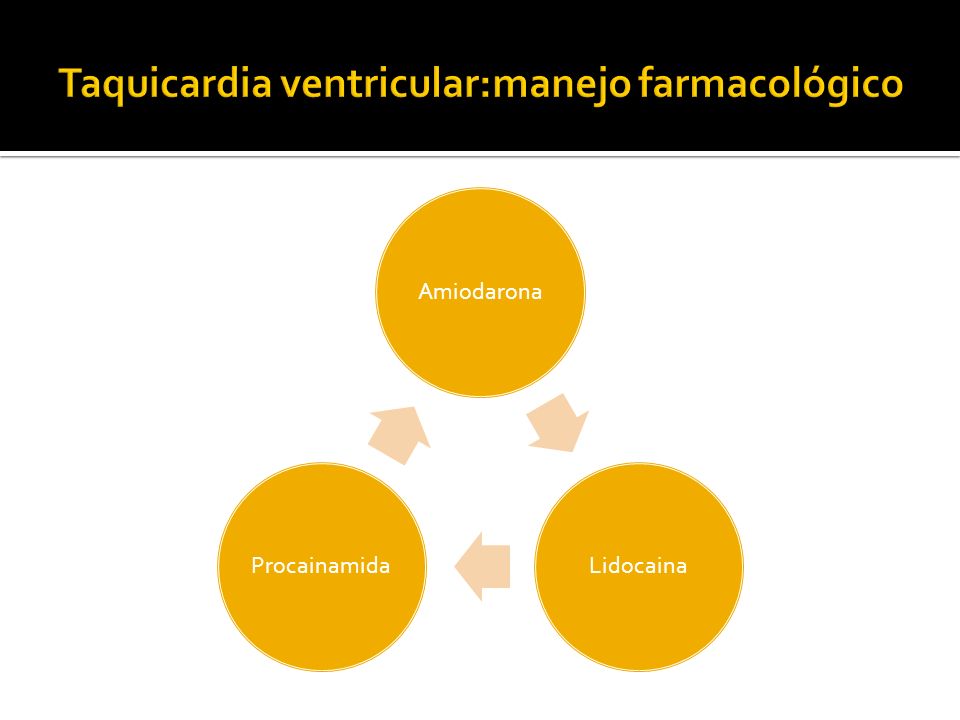 Taquicardia ventricular:manejo farmacológico

Amiodarona

Lidocaina

Procainamida